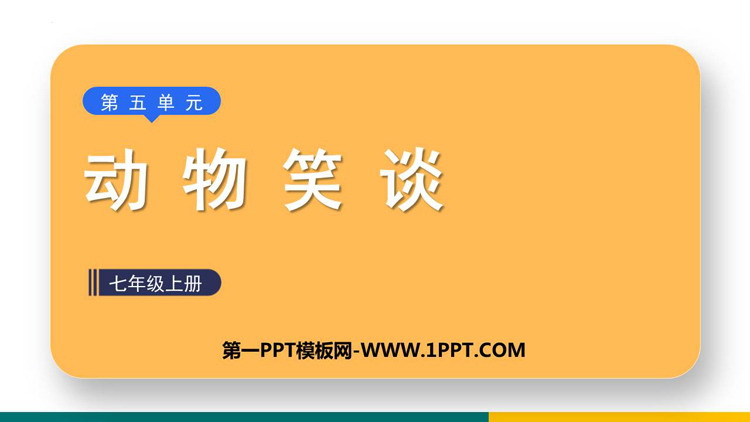 第五单元

动物笑谈

七年级上册

第一PPT模板网-WWW.1PPT.COM